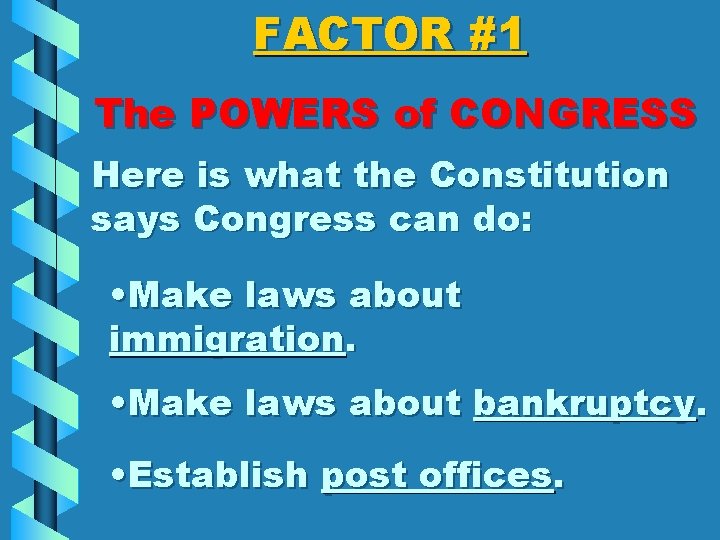 FACTOR #1

The POWERS of CONGRESS

Here is what the Constitution says Congress can do:

•Make laws about immigration.

•Make laws about bankruptcy.

•Establish post offices.